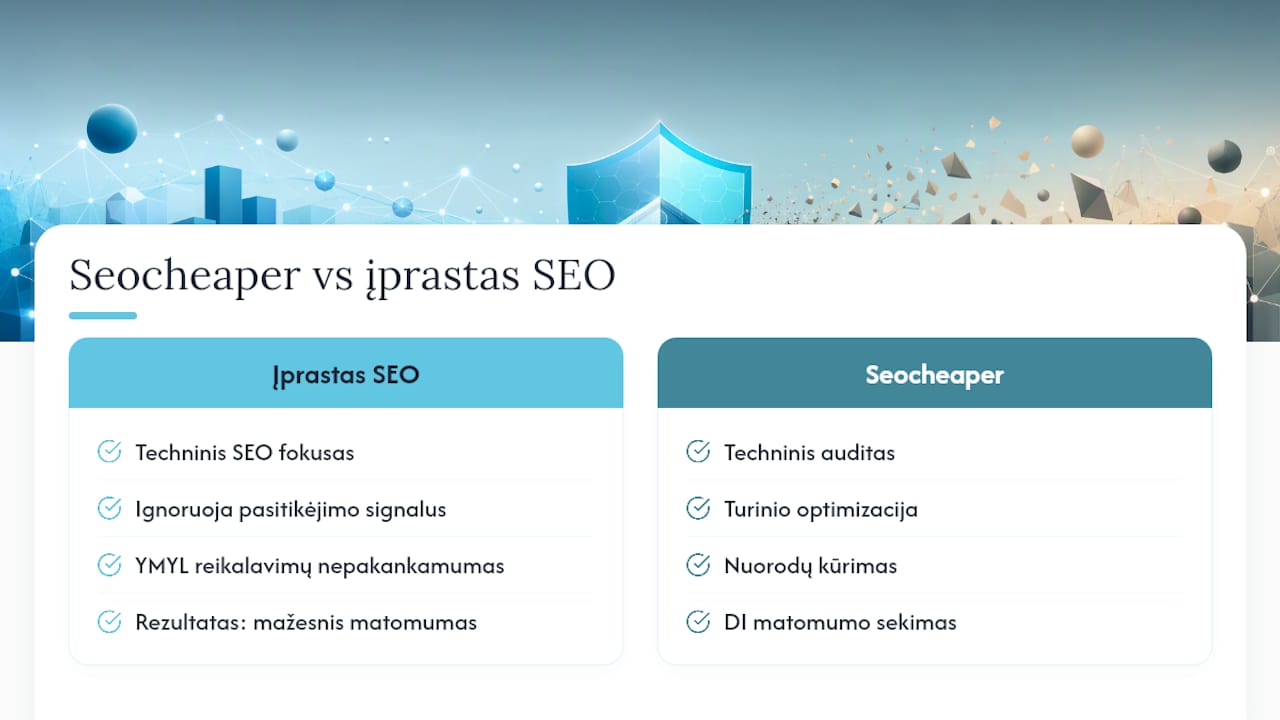 Seocheaper vs įprastas SEO

Įprastas SEO

Techninis SEO fokusas

Ignoruoja pasitikėjimo signalus

YMYL reikalavimų nepakankamumas

Rezultatas: mažesnis matomumas

Seocheaper

Techninis auditas

Turinio optimizacija

Nuorodų kūrimas

DI matomumo sekimas